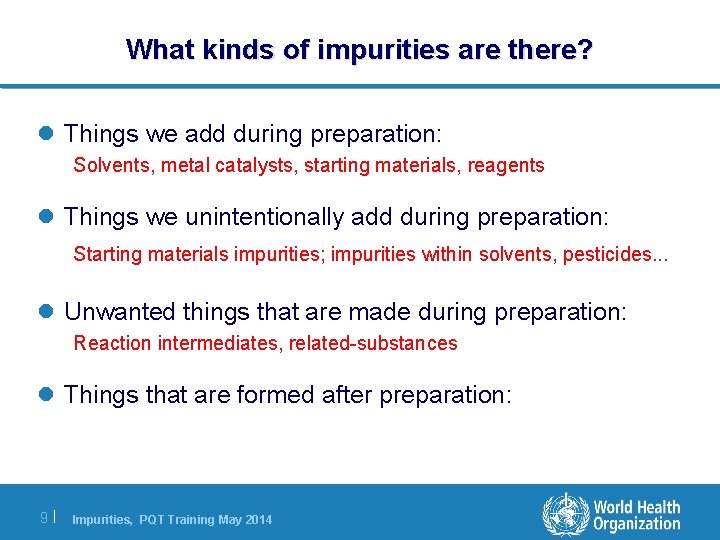 What kinds of impurities are there?

Things we add during preparation:
Solvents, metal catalysts, starting materials, reagents

Things we unintentionally add during preparation:
Starting materials impurities; impurities within solvents, pesticides...

Unwanted things that are made during preparation:
Reaction intermediates, related-substances

Things that are formed after preparation:

9 | Impurities, PQT Training May 2014

World Health Organization